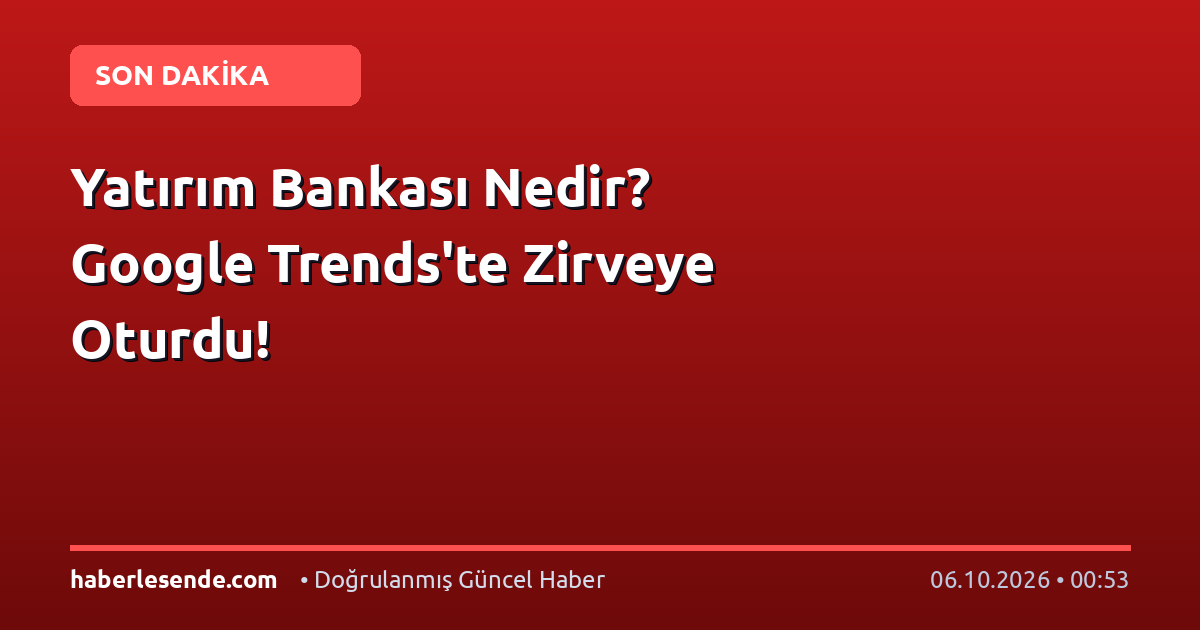 SON DAKİKA

Yatırım Bankası Nedir? Google Trends'te Zirveye Oturdu!

haberlesende.com • Doğrulanmış Güncel Haber 06.10.2026 • 00:53